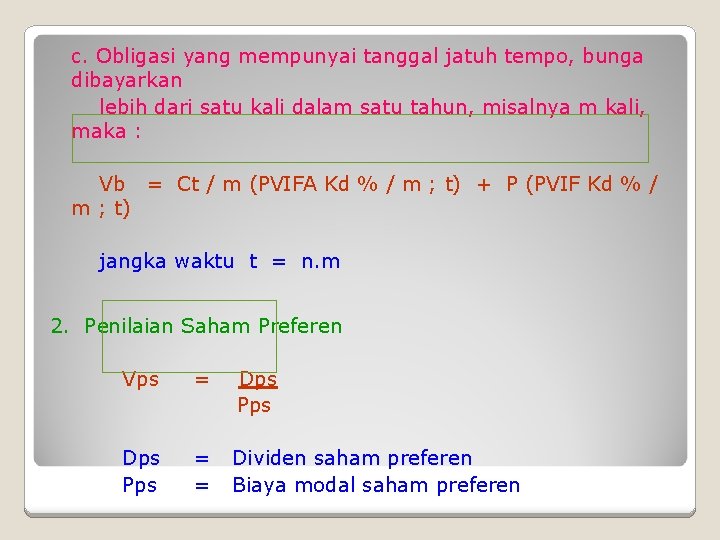 c. Obligasi yang mempunyai tanggal jatuh tempo, bunga dibayarkan

lebih dari satu kali dalam satu tahun, misalnya m kali, maka :

Vb = Ct / m (PVIFA Kd % / m ; t) + P (PVIF Kd % / m ; t)

jangka waktu t = n.m

2. Penilaian Saham Preferen

Vps = $\frac{Dps}{Pps}$

Dps = Dividen saham preferen
Pps = Biaya modal saham preferen